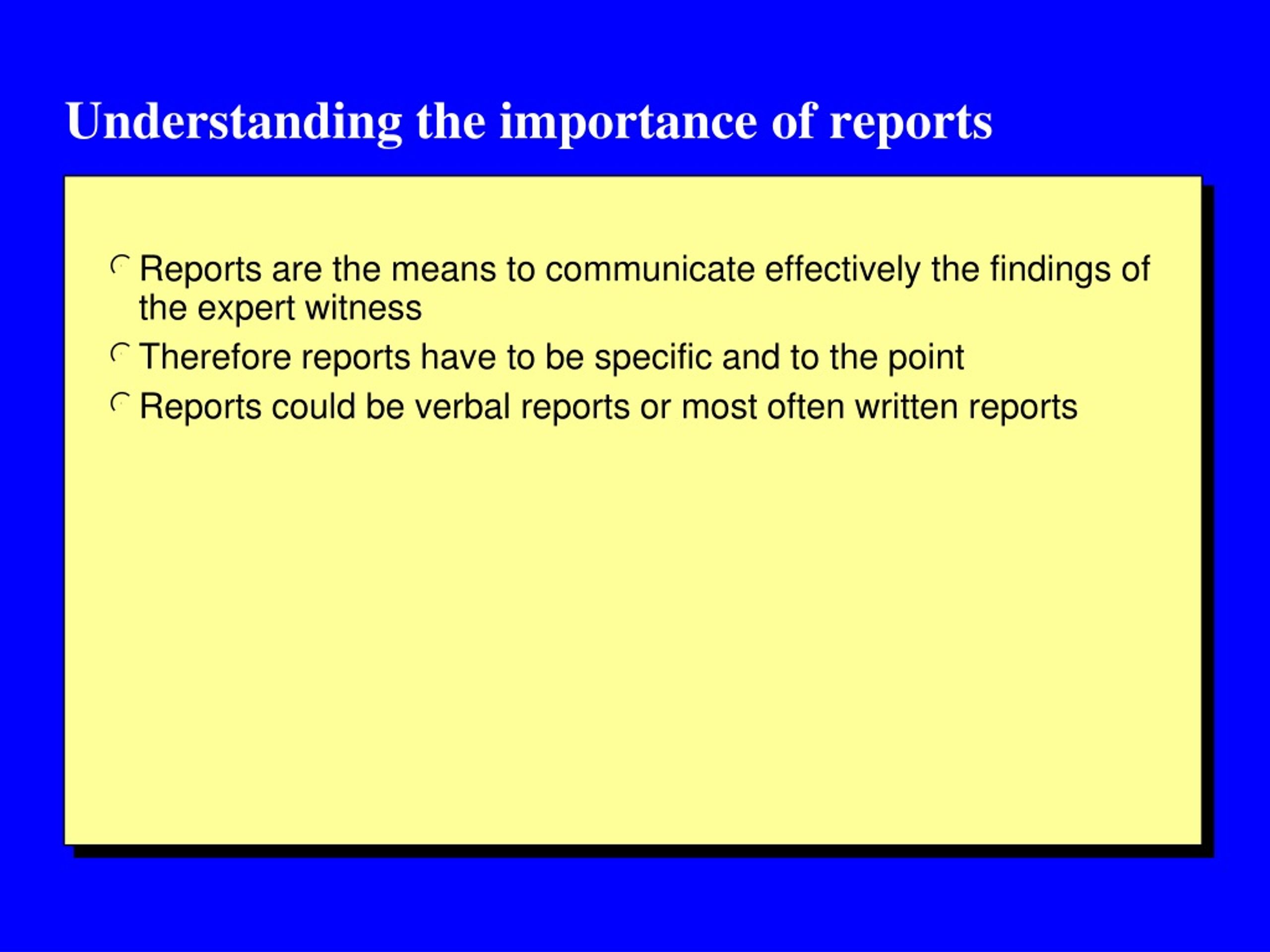 Understanding the importance of reports

Reports are the means to communicate effectively the findings of the expert witness

Therefore reports have to be specific and to the point

Reports could be verbal reports or most often written reports